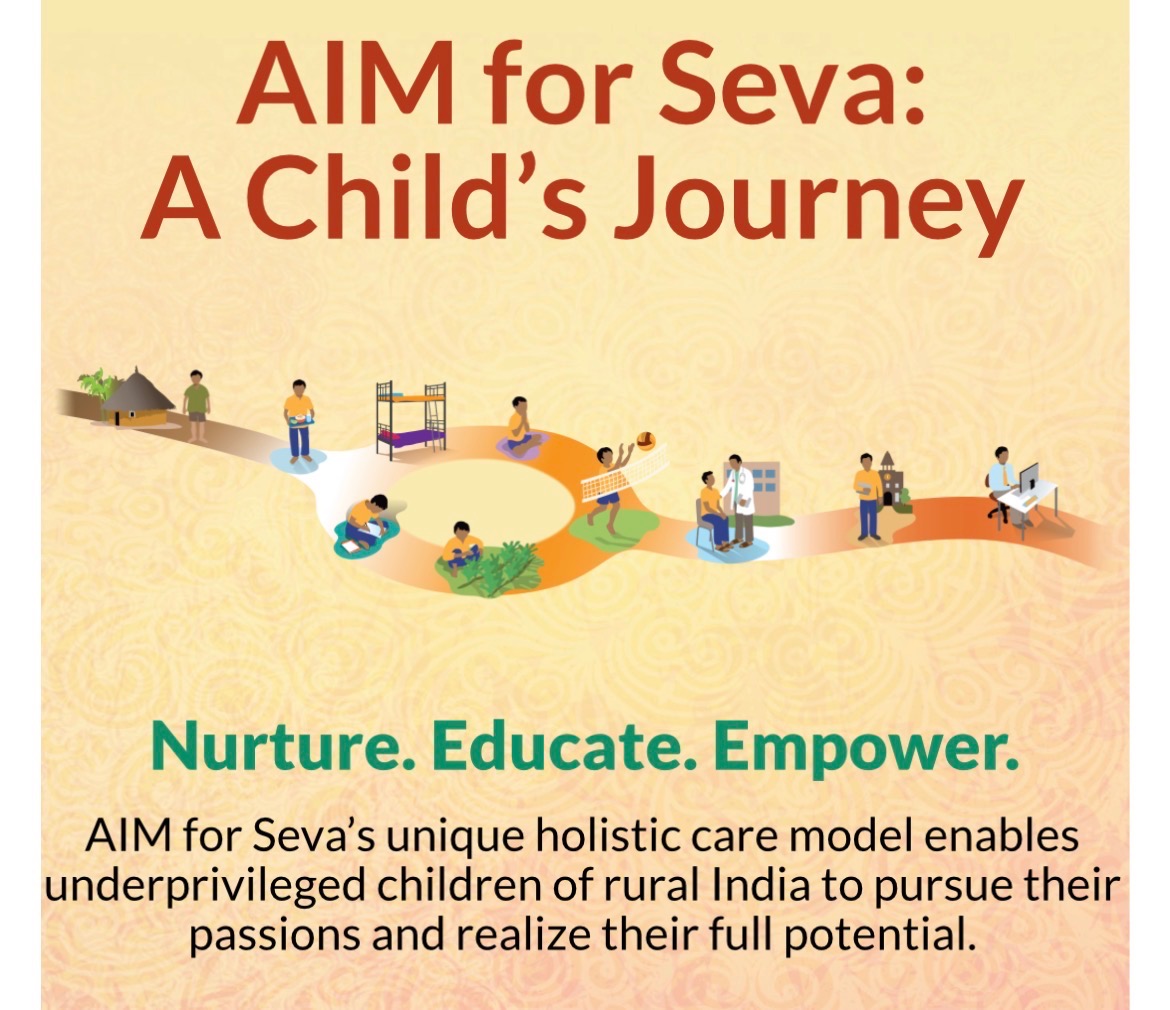 AIM for Seva:
A Child's Journey

Nurture. Educate. Empower.

AIM for Seva's unique holistic care model enables underprivileged children of rural India to pursue their passions and realize their full potential.